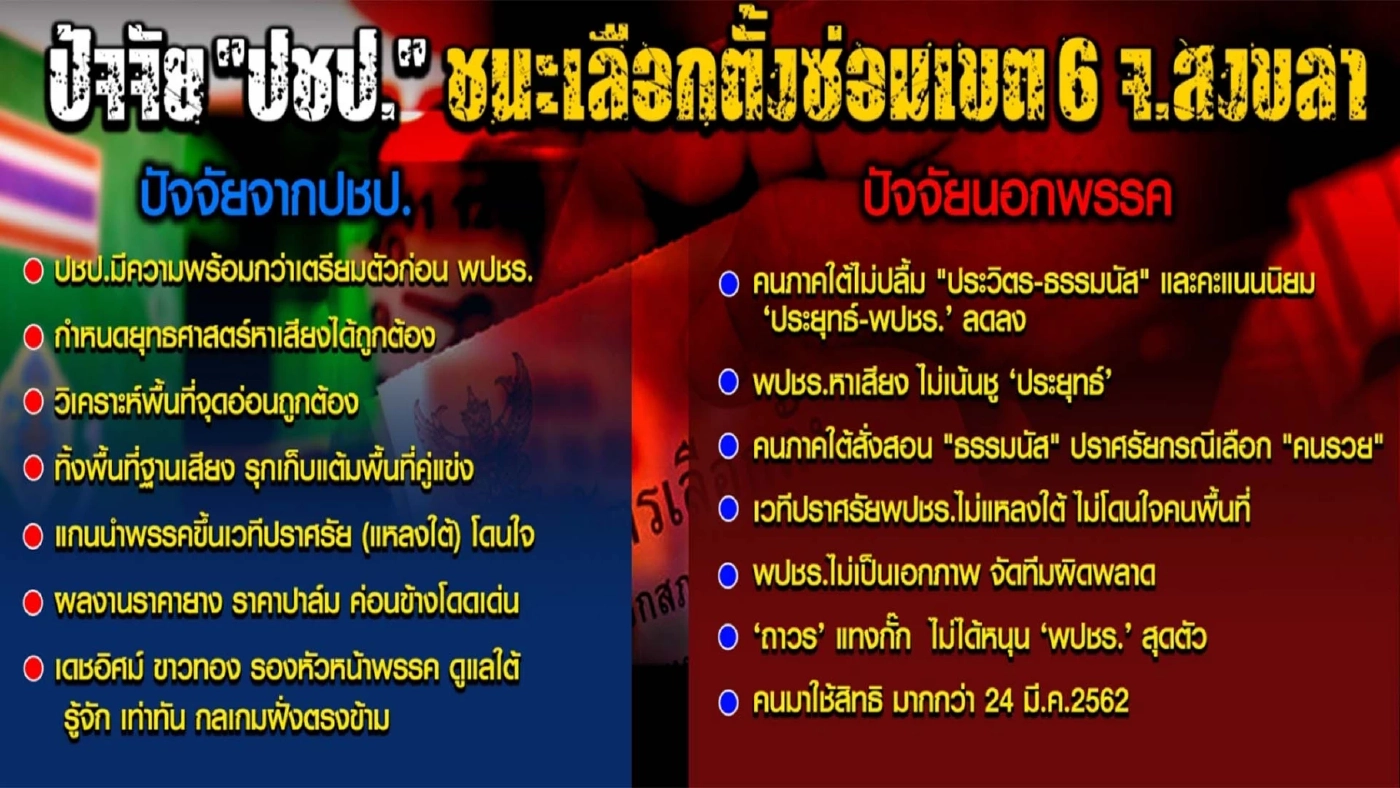 ปัจจัย "ปชป." ชนะเลือกตั้งซ่อมเขต 6 จ.สงขลา

ปัจจัยจากปชป.

ปชป.มีความพร้อมกว่าเตรียมตัวก่อน พปชร.

กำหนดยุทธศาสตร์หาเสียงได้ถูกต้อง

วิเคราะห์พื้นที่จุดอ่อนถูกต้อง

ทิ้งพื้นที่ฐานเสียง รุกเก็บแต้มพื้นที่คู่แข่ง

แกนนำพรรคขึ้นเวทีปราศรัย (แหลงใต้) โดนใจ

ผลงานราคายาง ราคาปาล์ม ค่อนข้างโดดเด่น

เดชอิศม์ ขาวทอง รองหัวหน้าพรรค ดูแลใต้ รู้จัก เท่าทัน กลเกมฝั่งตรงข้าม

ปัจจัยนอกพรรค

คนภาคใต้ไม่ปลื้ม "ประวิตร-ธรรมนัส" และคะแนนนิยม 'ประยุทธ์-พปชร.' ลดลง

พปชร.หาเสียง ไม่เน้นชู 'ประยุทธ์'

คนภาคใต้สั่งสอน "ธรรมนัส" ปราศรัยกรณีเลือก "คนรวย"

เวทีปราศรัยพปชร.ไม่แหลงใต้ ไม่โดนใจคนพื้นที่

พปชร.ไม่เป็นเอกภาพ จัดทีมผิดพลาด

'ถาวร' แทงกั๊ก ไม่ได้หนุน 'พปชร.' สุดตัว

คนมาใช้สิทธิ มากกว่า 24 มี.ค.2562